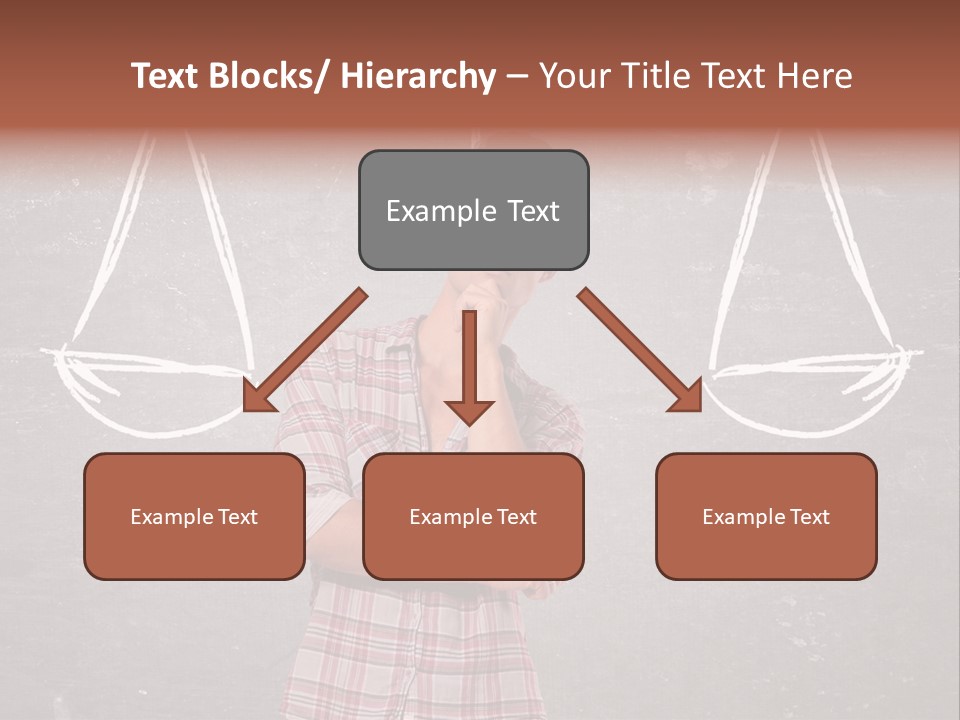 Text Blocks/ Hierarchy – Your Title Text Here

Example Text

Example Text

Example Text

Example Text